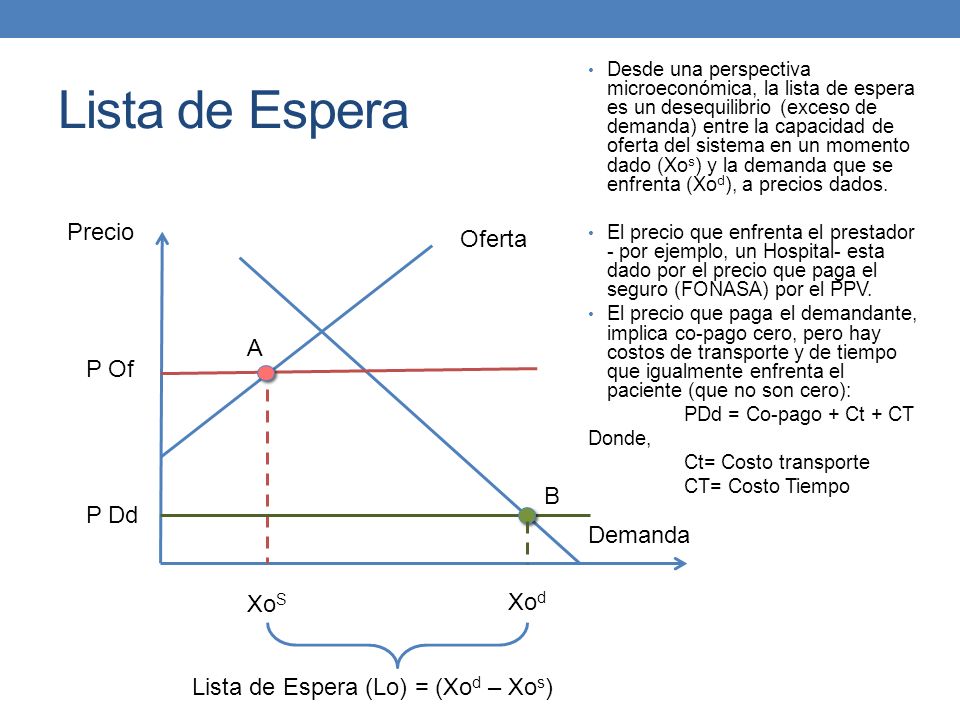 Lista de Espera

• Desde una perspectiva microeconómica, la lista de espera es un desequilibrio (exceso de demanda) entre la capacidad de oferta del sistema en un momento dado ($Xo^s$) y la demanda que se enfrenta ($Xo^d$), a precios dados.

• El precio que enfrenta el prestador - por ejemplo, un Hospital- esta dado por el precio que paga el seguro (FONASA) por el PPV.

• El precio que paga el demandante, implica co-pago cero, pero hay costos de transporte y de tiempo que igualmente enfrenta el paciente (que no son cero):

PDd = Co-pago + Ct + CT

Donde,

Ct= Costo transporte

CT= Costo Tiempo

Precio

Oferta

A

P Of

B

P Dd

Demanda

$Xo^S$

$Xo^d$

Lista de Espera (Lo) = ($Xo^d$ – $Xo^s$)